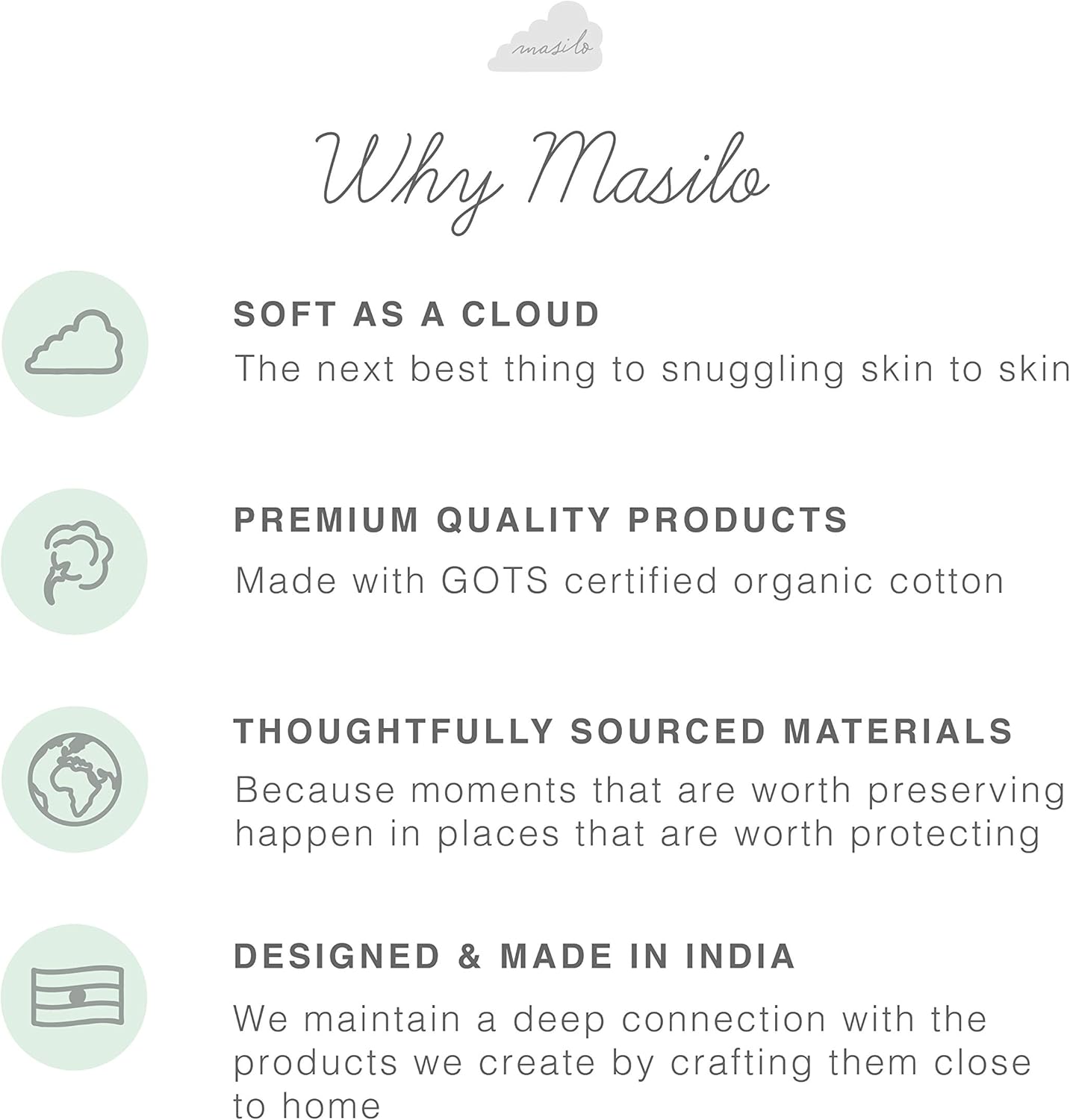 masilo

Why Masilo

SOFT AS A CLOUD
The next best thing to snuggling skin to skin

PREMIUM QUALITY PRODUCTS
Made with GOTS certified organic cotton

THOUGHTFULLY SOURCED MATERIALS
Because moments that are worth preserving happen in places that are worth protecting

DESIGNED & MADE IN INDIA
We maintain a deep connection with the products we create by crafting them close to home